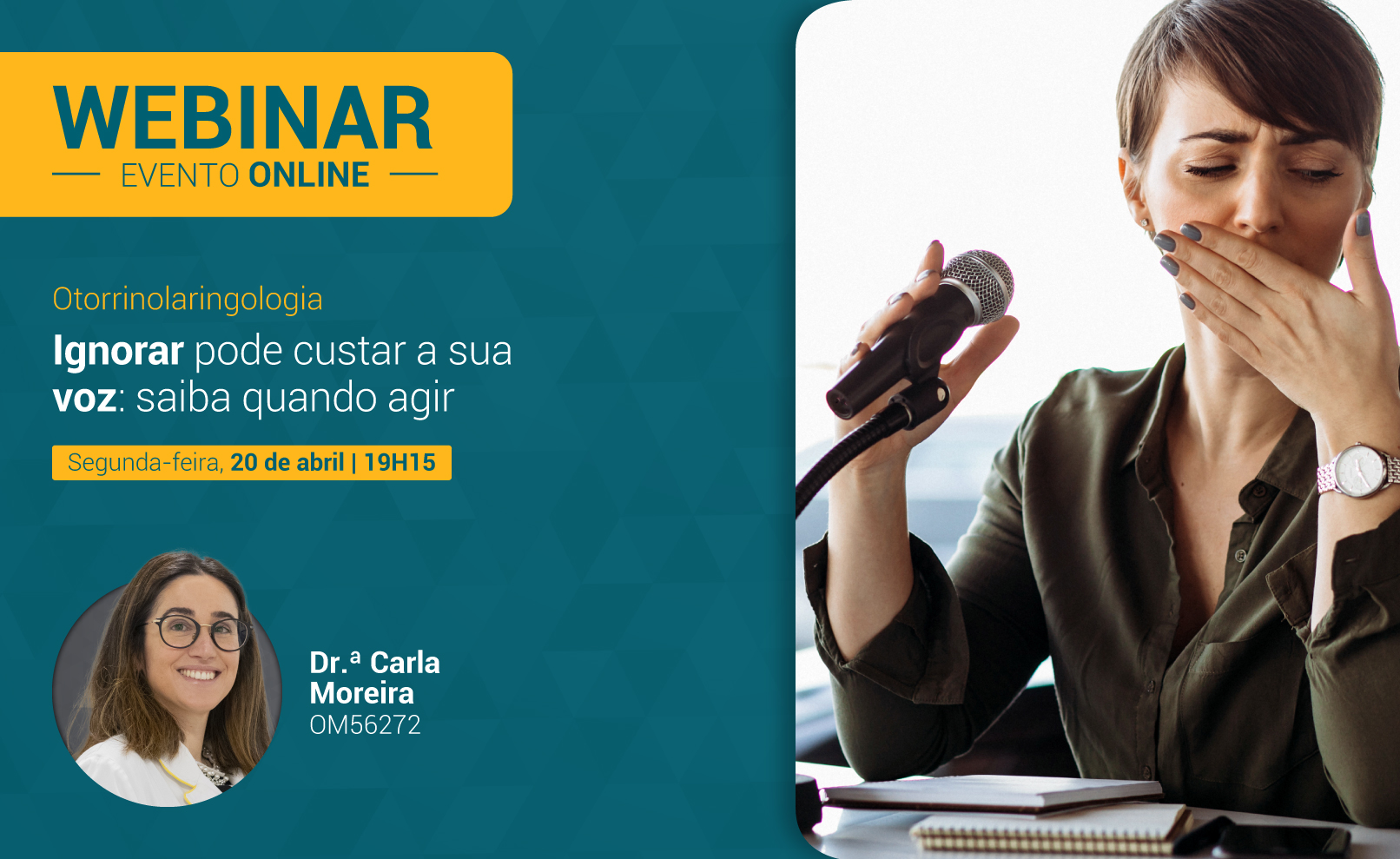 WEBINAR
EVENTO ONLINE

Otorrinolaringologia
Ignorar pode custar a sua voz: saiba quando agir

Segunda-feira, 20 de abril | 19H15

Dr.ª Carla Moreira
OM56272